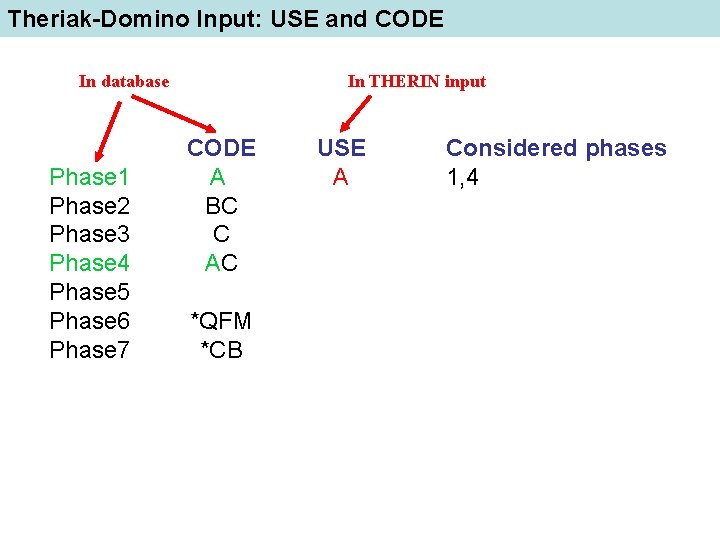 Theriak-Domino Input: USE and CODE

In database

In THERIN input

|  | CODE | USE | Considered phases |
|---|---|---|---|
| Phase1 | A | A | 1,4 |
| Phase2 | BC |  |  |
| Phase3 | C |  |  |
| Phase4 | AC |  |  |
| Phase5 |  |  |  |
| Phase6 | *QFM |  |  |
| Phase7 | *CB |  |  |